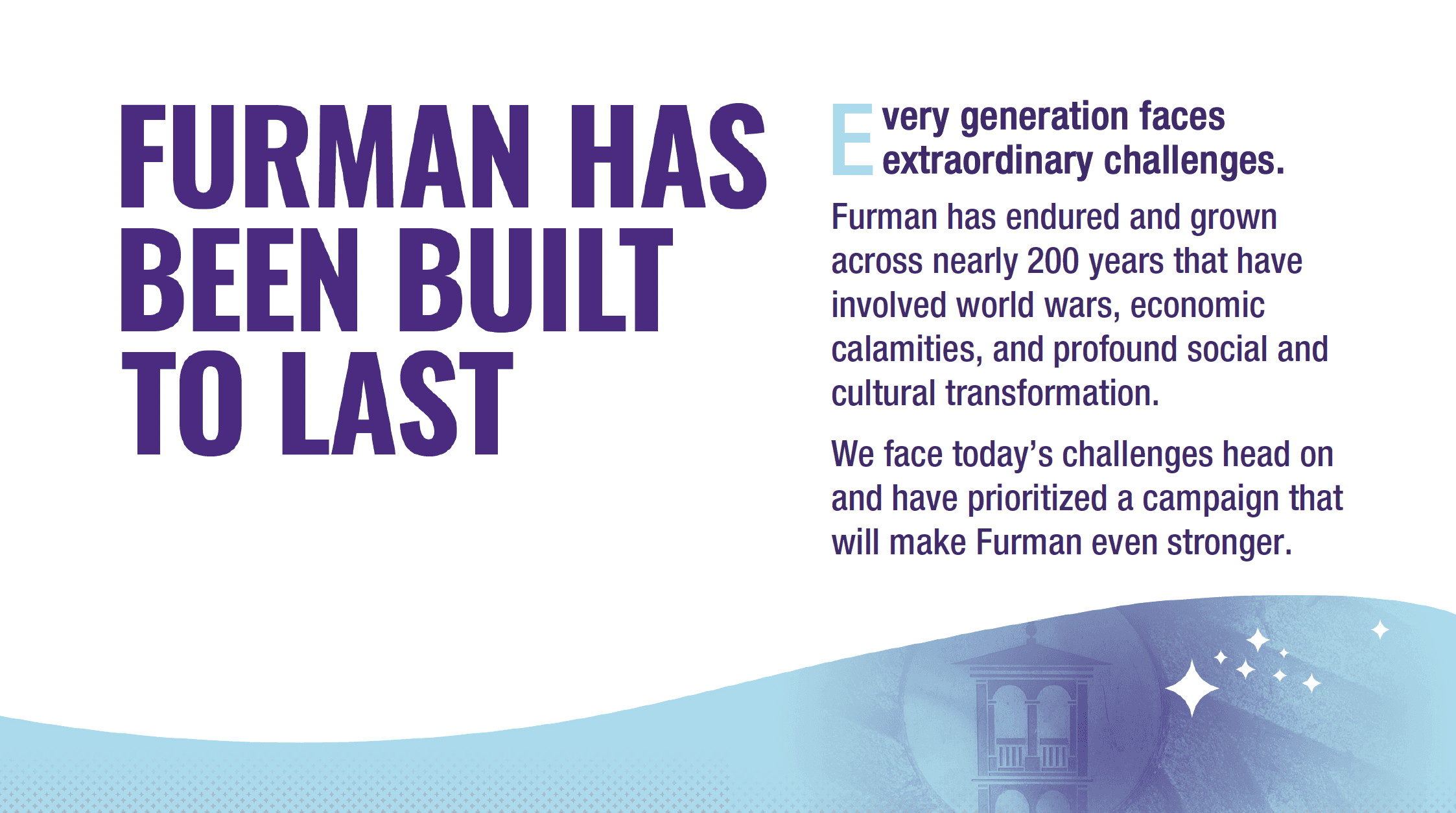 FURMAN HAS BEEN BUILT TO LAST

Every generation faces extraordinary challenges.

Furman has endured and grown across nearly 200 years that have involved world wars, economic calamities, and profound social and cultural transformation.

We face today's challenges head on and have prioritized a campaign that will make Furman even stronger.